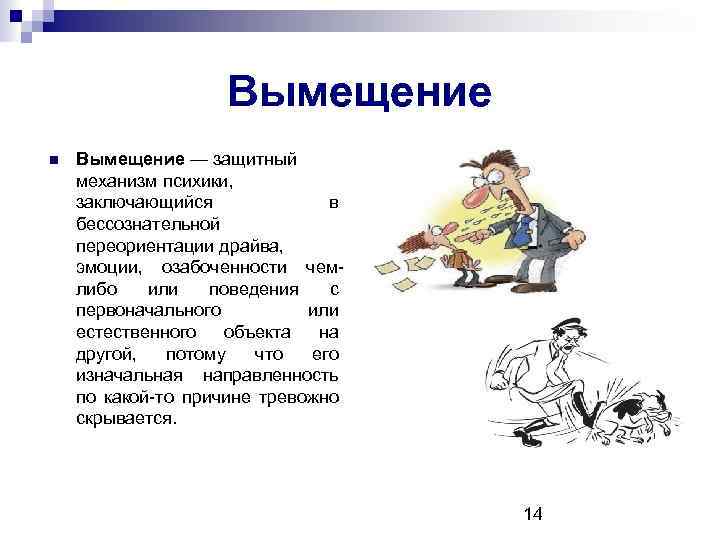 Вымещение

Вымещение — защитный механизм психики, заключающийся в бессознательной переориентации драйва, эмоции, озабоченности чем-либо или поведения с первоначального или естественного объекта на другой, потому что его изначальная направленность по какой-то причине тревожно скрывается.

14